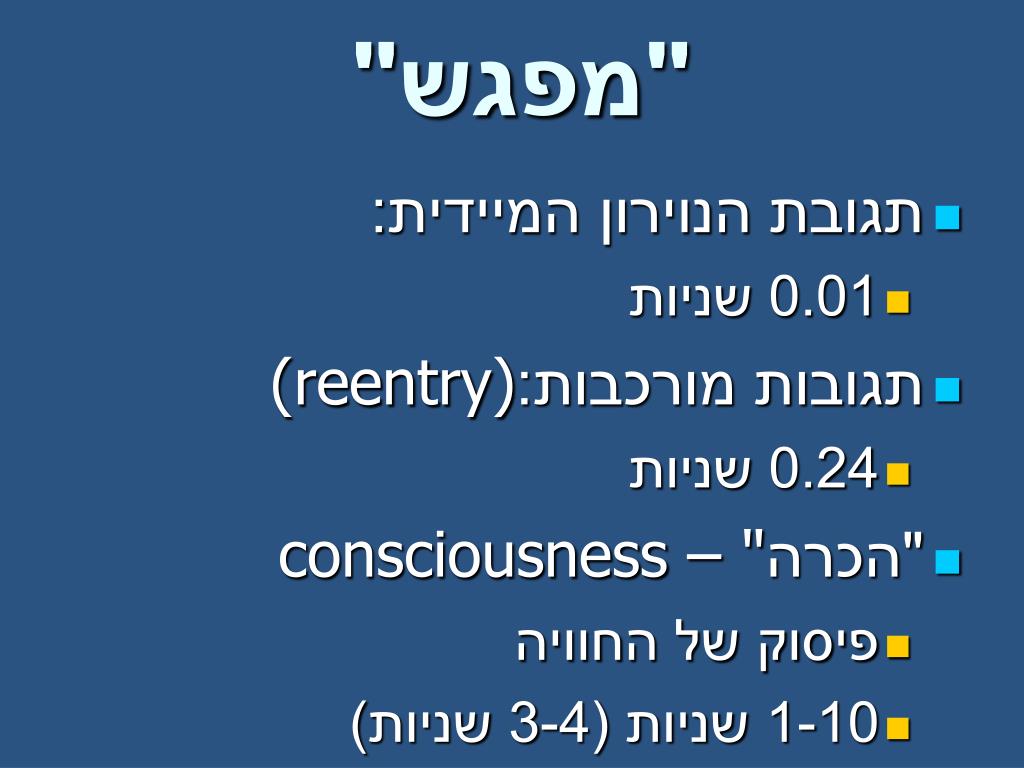 "מפגש"

תגובת הנוירון המיידית:
0.01 שניות
תגובות מורכבות:(reentry)
0.24 שניות
"הכרה" – consciousness
פיסוק של החוויה
1-10 שניות (3-4 שניות)